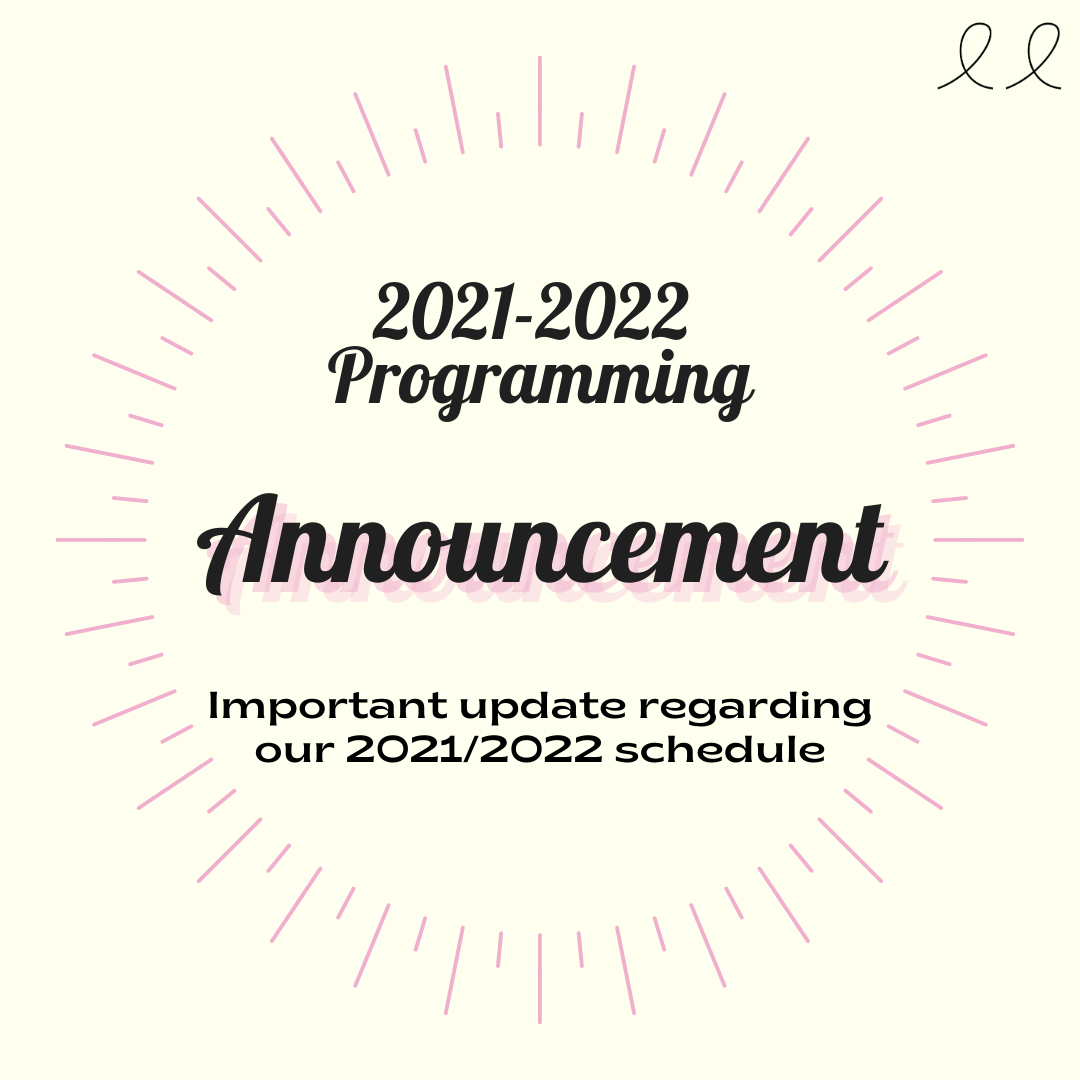 2021-2022
Programming

Announcement

Important update regarding our 2021/2022 schedule